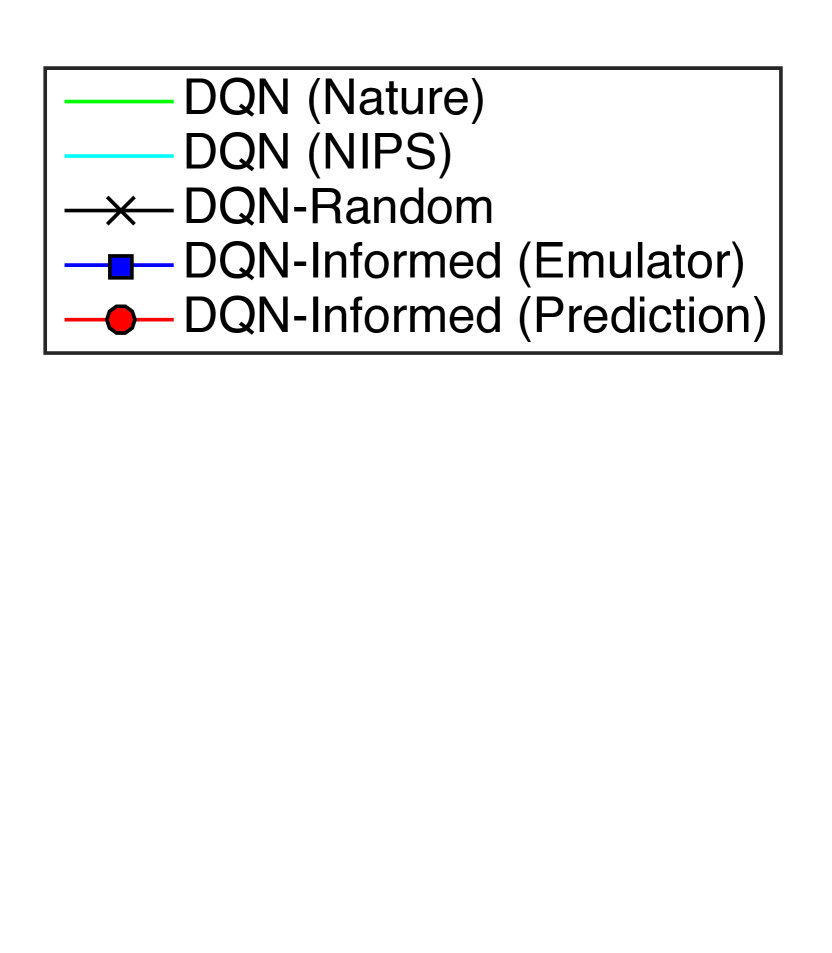 DQN (Nature)
DQN (NIPS)
DQN-Random
DQN-Informed (Emulator)
DQN-Informed (Prediction)